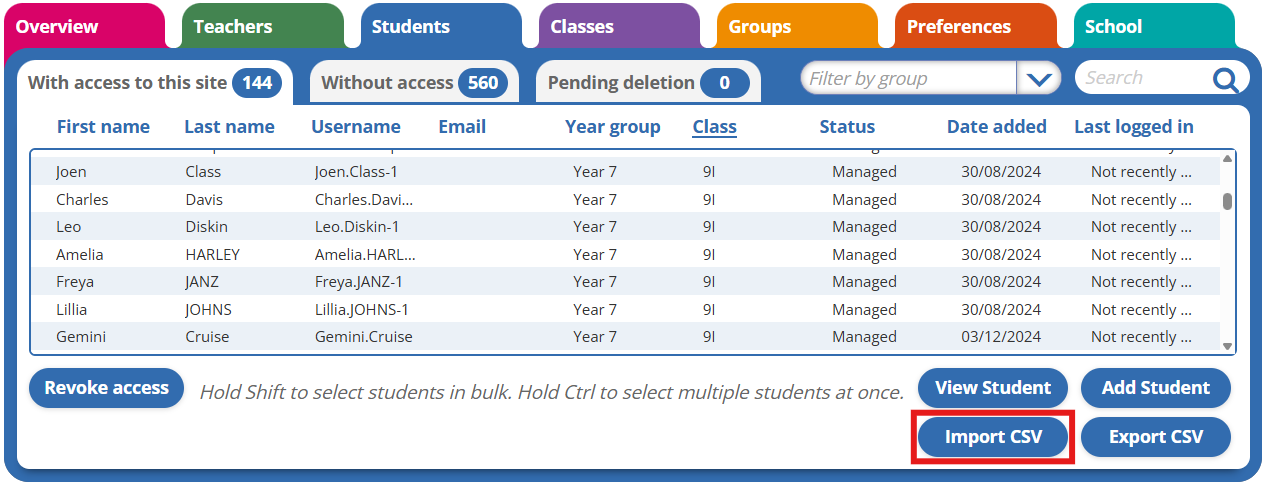 Overview Teachers Students Classes Groups Preferences School

With access to this site 144 Without access 560 Pending deletion 0 Filter by group Search

| First name | Last name | Username | Email | Year group | Class | Status | Date added | Last logged in |
|---|---|---|---|---|---|---|---|---|
| Joen | Class | Joen.Class-1 | | Year 7 | 9I | Managed | 30/08/2024 | Not recently ... |
| Charles | Davis | Charles.Davi... | | Year 7 | 9I | Managed | 30/08/2024 | Not recently ... |
| Leo | Diskin | Leo.Diskin-1 | | Year 7 | 9I | Managed | 30/08/2024 | Not recently ... |
| Amelia | HARLEY | Amelia.HARL... | | Year 7 | 9I | Managed | 30/08/2024 | Not recently ... |
| Freya | JANZ | Freya.JANZ-1 | | Year 7 | 9I | Managed | 30/08/2024 | Not recently ... |
| Lillia | JOHNS | Lillia.JOHNS-1 | | Year 7 | 9I | Managed | 30/08/2024 | Not recently ... |
| Gemini | Cruise | Gemini.Cruise | | Year 7 | 9I | Managed | 03/12/2024 | Not recently ... |

Revoke access Hold Shift to select students in bulk. Hold Ctrl to select multiple students at once. View Student Add Student

Import CSV Export CSV